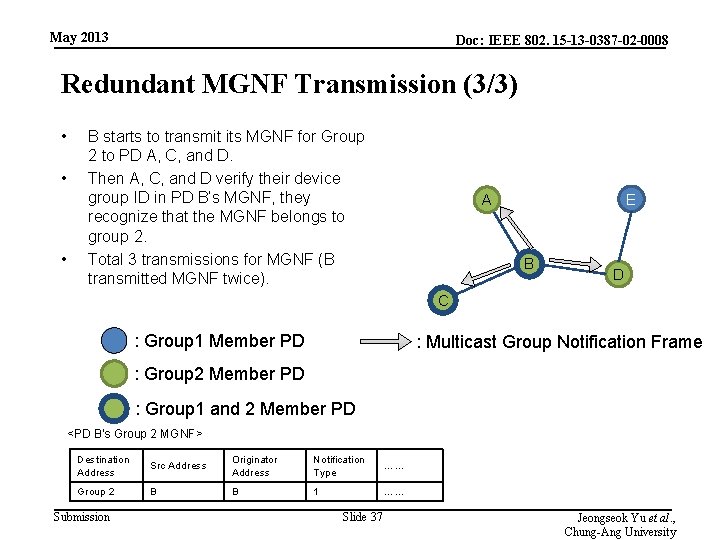 May 2013

Doc: IEEE 802. 15-13-0387-02-0008

Redundant MGNF Transmission (3/3)

• B starts to transmit its MGNF for Group 2 to PD A, C, and D.
• Then A, C, and D verify their device group ID in PD B's MGNF, they recognize that the MGNF belongs to group 2.
• Total 3 transmissions for MGNF (B transmitted MGNF twice).

A
E
B
D
C

: Group1 Member PD
: Group2 Member PD
: Group1 and 2 Member PD
: Multicast Group Notification Frame

<PD B's Group 2 MGNF>

| Destination Address | Src Address | Originator Address | Notification Type | …… |
|---|---|---|---|---|
| Group 2 | B | B | 1 | …… |

Submission

Slide 37

Jeongseok Yu et al., Chung-Ang University